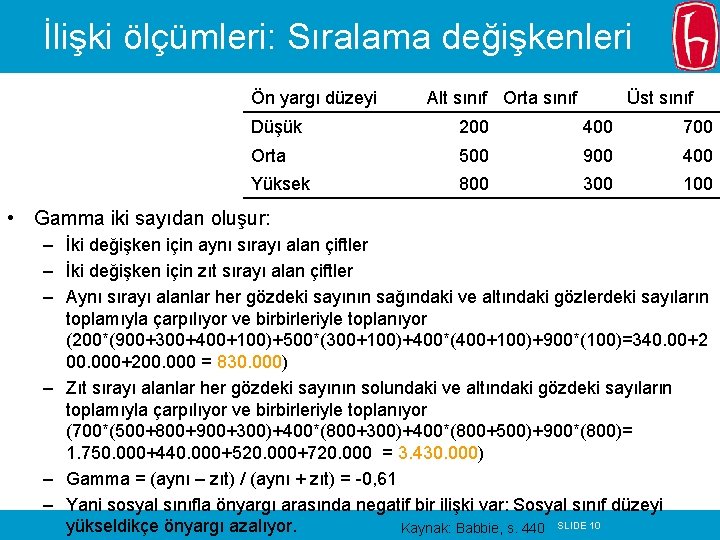 İlişki ölçümleri: Sıralama değişkenleri

| Ön yargı düzeyi | Alt sınıf | Orta sınıf | Üst sınıf |
|---|---|---|---|
| Düşük | 200 | 400 | 700 |
| Orta | 500 | 900 | 400 |
| Yüksek | 800 | 300 | 100 |

• Gamma iki sayıdan oluşur:
– İki değişken için aynı sırayı alan çiftler
– İki değişken için zıt sırayı alan çiftler
– Aynı sırayı alanlar her gözdeki sayının sağındaki ve altındaki gözlerdeki sayıların toplamıyla çarpılıyor ve birbirleriyle toplanıyor (200*(900+300+400+100)+500*(300+100)+400*(400+100)+900*(100)=340.00+200.000+200.000 = 830.000)
– Zıt sırayı alanlar her gözdeki sayının solundaki ve altındaki gözdeki sayıların toplamıyla çarpılıyor ve birbirleriyle toplanıyor (700*(500+800+900+300)+400*(800+300)+400*(800+500)+900*(800)= 1.750.000+440.000+520.000+720.000 = 3.430.000)
– Gamma = (aynı – zıt) / (aynı + zıt) = -0,61
– Yani sosyal sınıfla önyargı arasında negatif bir ilişki var: Sosyal sınıf düzeyi yükseldikçe önyargı azalıyor.

Kaynak: Babbie, s. 440

SLIDE 10